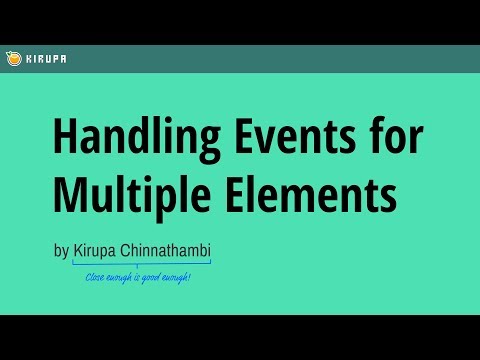 KIRUPA

Handling Events for Multiple Elements

by Kirupa Chinnathambi

Close enough is good enough!